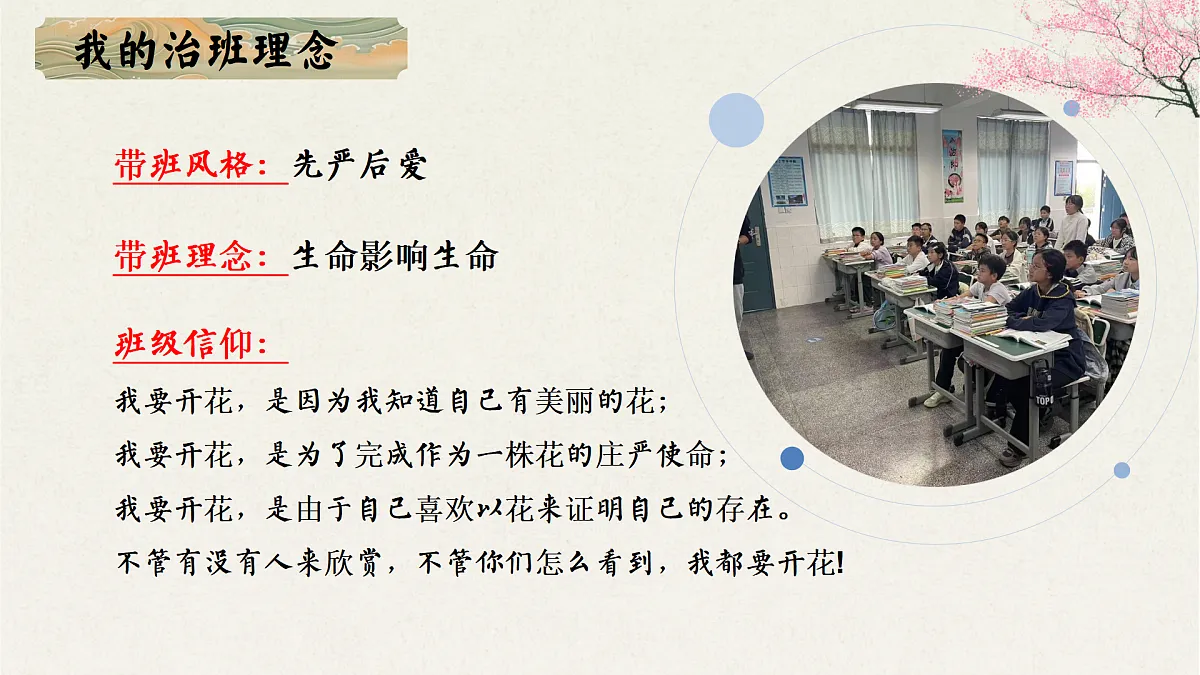 我的治班理念

带班风格：先严后爱

带班理念：生命影响生命

班级信仰：

我要开花，是因为我知道自己有美丽的花；

我要开花，是为了完成作为一株花的庄严使命；

我要开花，是由于自己喜欢以花来证明自己的存在。

不管有没有人来欣赏，不管你们怎么看到，我都要开花！